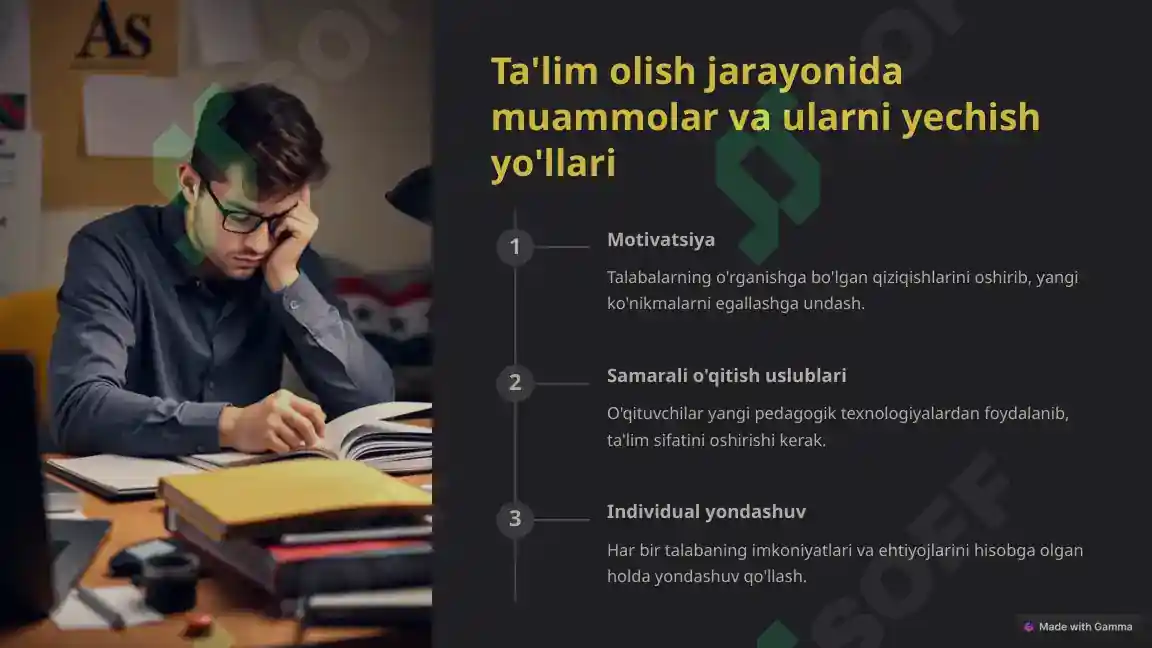 As

Ta'lim olish jarayonida muammolar va ularni yechish yo'llari

1

Motivatsiya

Talabalarning o'rganishga bo'lgan qiziqishlarini oshirib, yangi ko'nikmalarni egallashga undash.

2

Samarali o'qitish uslublari

O'qituvchilar yangi pedagogik texnologiyalardan foydalanib, ta'lim sifatini oshirishi kerak.

3

Individual yondashuv

Har bir talabaning imkoniyatlari va ehtiyojlarini hisobga olgan holda yondashuv qo'llash.

SOFF

Made with Gamma